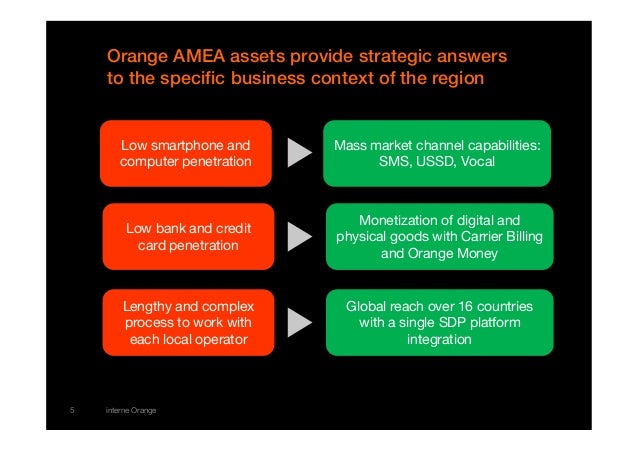 Orange AMEA assets provide strategic answers to the specific business context of the region

Low smartphone and computer penetration

Mass market channel capabilities: SMS, USSD, Vocal

Low bank and credit card penetration

Monetization of digital and physical goods with Carrier Billing and Orange Money

Lengthy and complex process to work with each local operator

Global reach over 16 countries with a single SDP platform integration

5 interne Orange